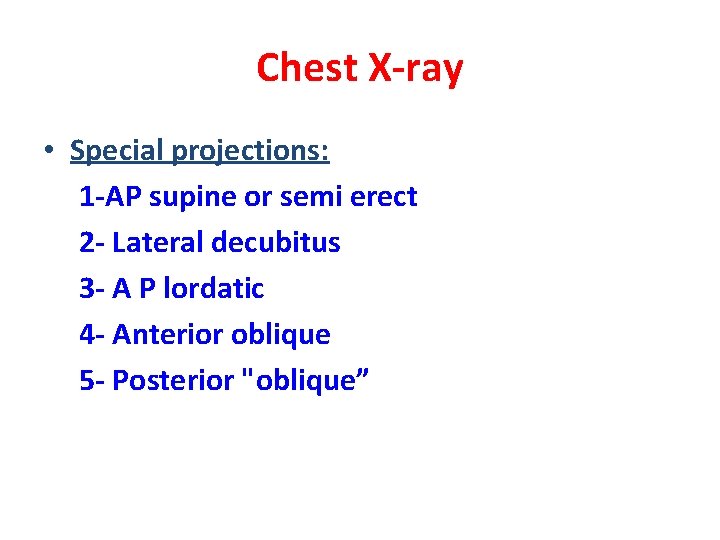 Chest X-ray

• Special projections:

1-AP supine or semi erect

2- Lateral decubitus

3- A P lordatic

4- Anterior oblique

5- Posterior "oblique”